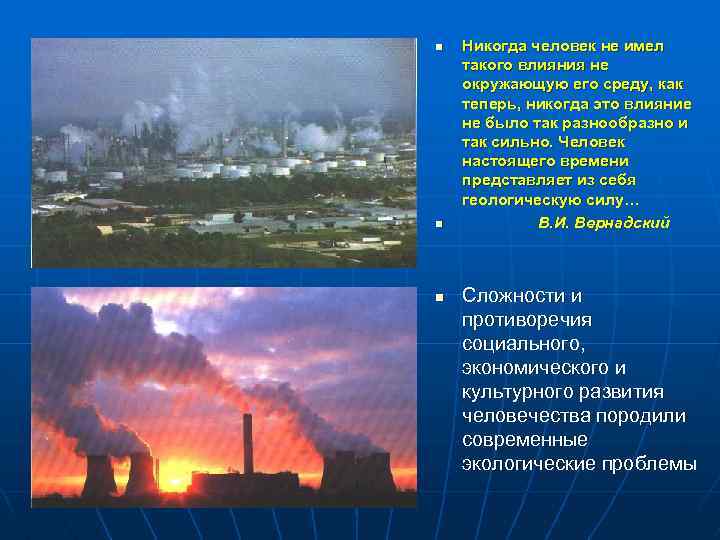 Никогда человек не имел такого влияния не окружающую его среду, как теперь, никогда это влияние не было так разнообразно и так сильно. Человек настоящего времени представляет из себя геологическую силу…

В.И. Вернадский

Сложности и противоречия социального, экономического и культурного развития человечества породили современные экологические проблемы